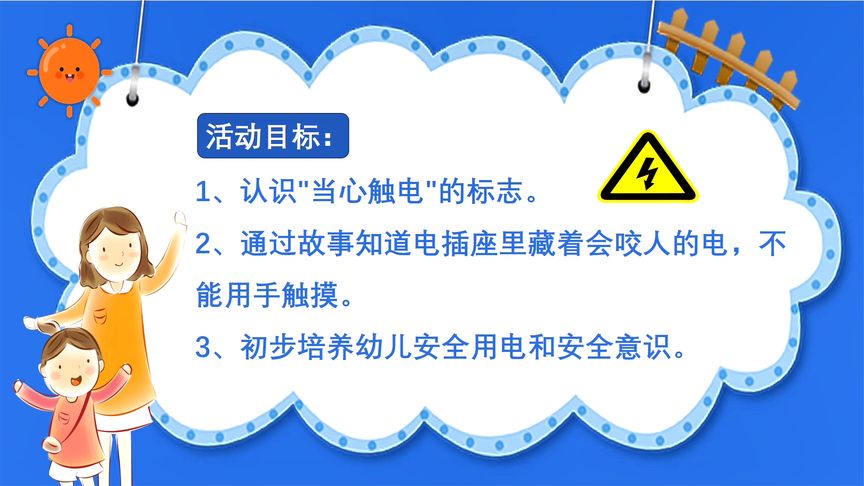 活动目标：

1、认识"当心触电"的标志。

2、通过故事知道电插座里藏着会咬人的电，不能用手触摸。

3、初步培养幼儿安全用电和安全意识。